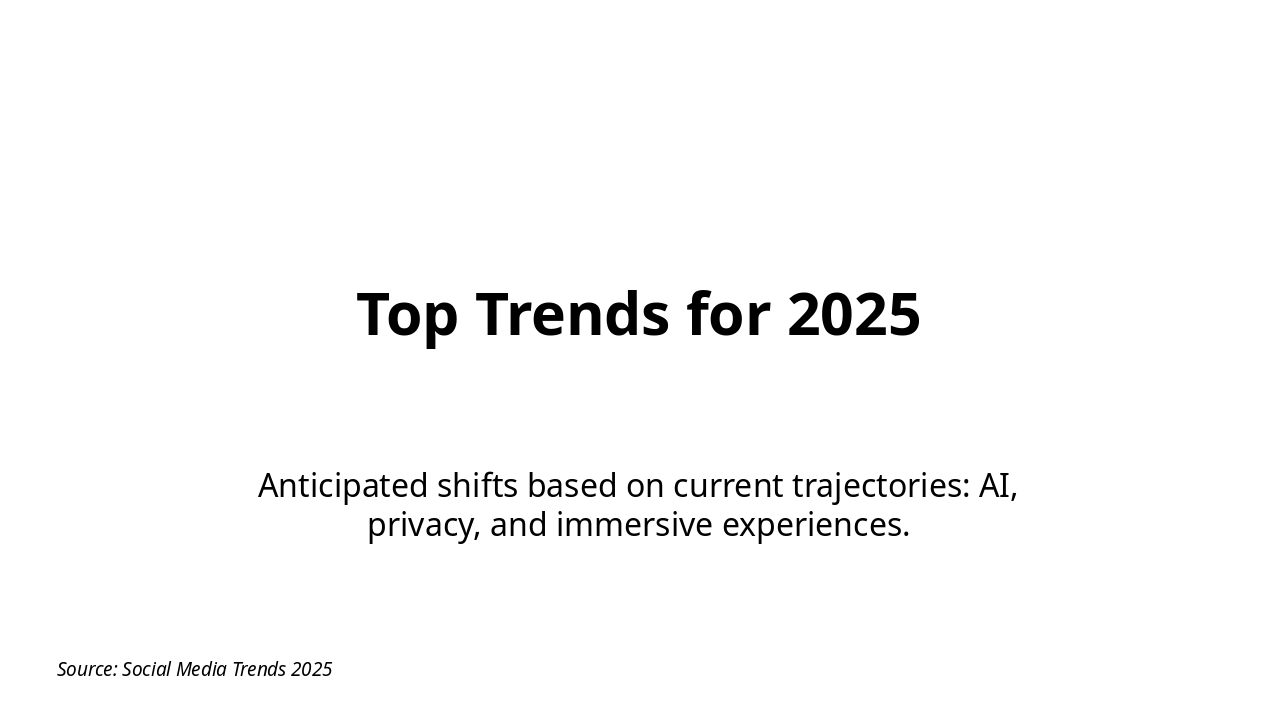 Top Trends for 2025

Anticipated shifts based on current trajectories: AI, privacy, and immersive experiences.

Source: Social Media Trends 2025